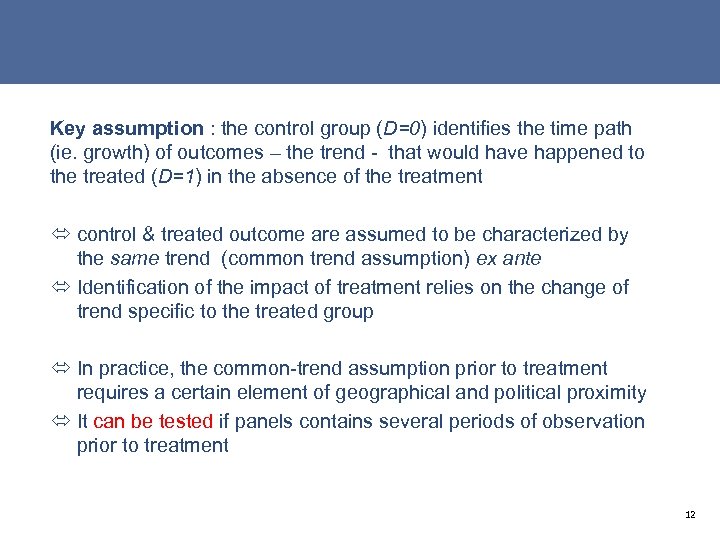 Key assumption : the control group ($D=0$) identifies the time path (ie. growth) of outcomes – the trend - that would have happened to the treated ($D=1$) in the absence of the treatment

⇔ control & treated outcome are assumed to be characterized by the same trend (common trend assumption) ex ante

⇔ Identification of the impact of treatment relies on the change of trend specific to the treated group

⇔ In practice, the common-trend assumption prior to treatment requires a certain element of geographical and political proximity

⇔ It can be tested if panels contains several periods of observation prior to treatment

12